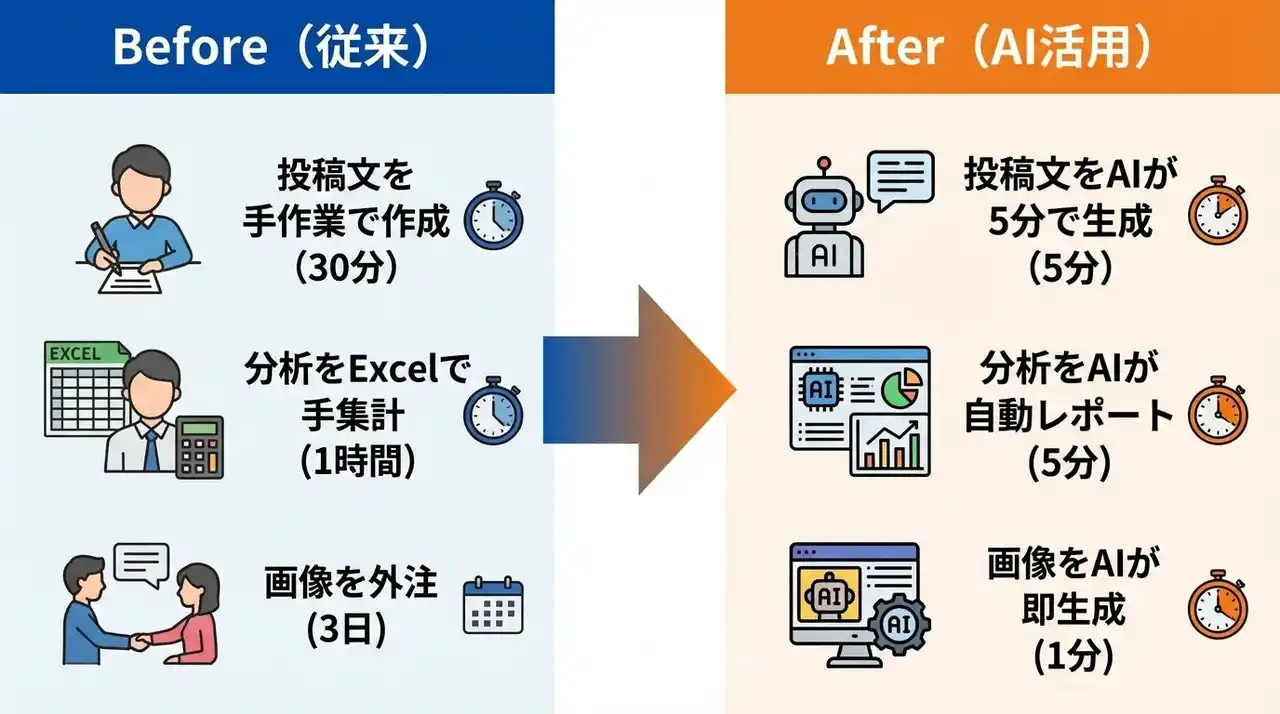 Before（従来）

投稿文を手作業で作成（30分）

EXCEL

分析をExcelで手集計（1時間）

画像を外注（3日）

After（AI活用）

AI

投稿文をAIが5分で生成（5分）

AI

分析をAIが自動レポート（5分）

AI

AI

画像をAIが即生成（1分）